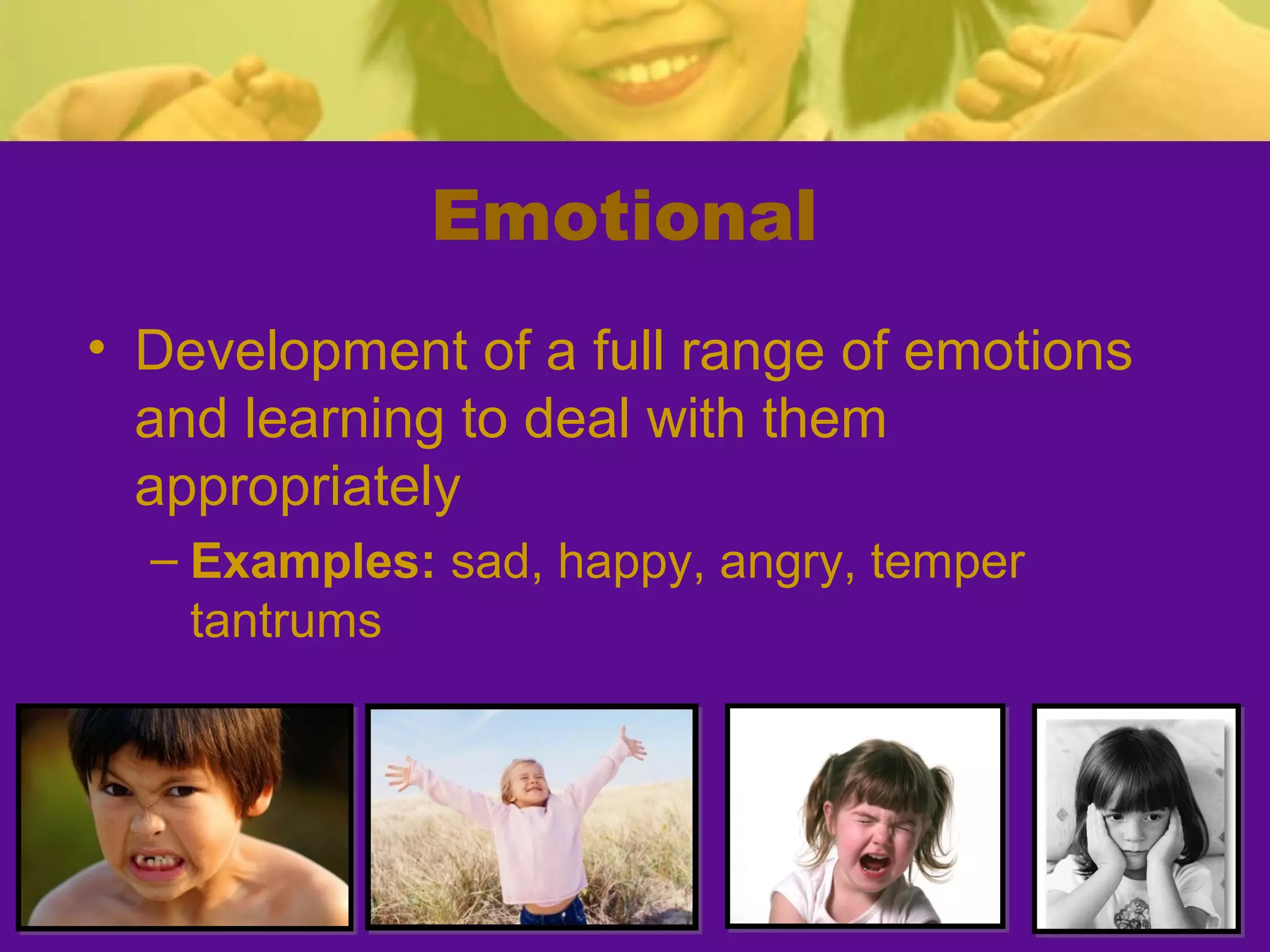 Emotional

• Development of a full range of emotions and learning to deal with them appropriately

– Examples: sad, happy, angry, temper tantrums